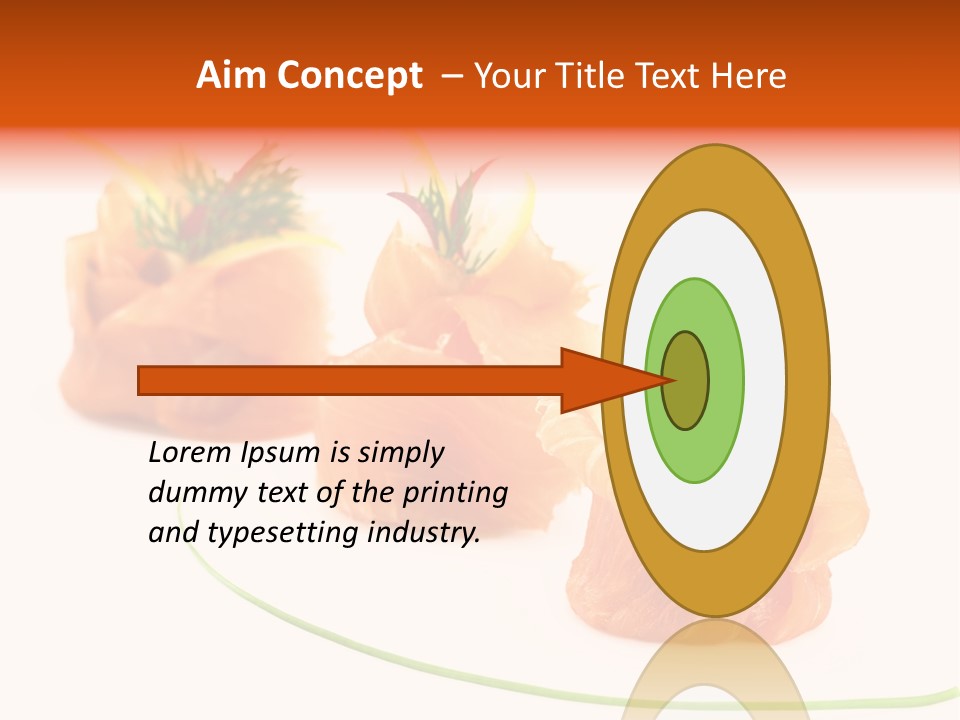 Aim Concept – Your Title Text Here

Lorem Ipsum is simply dummy text of the printing and typesetting industry.